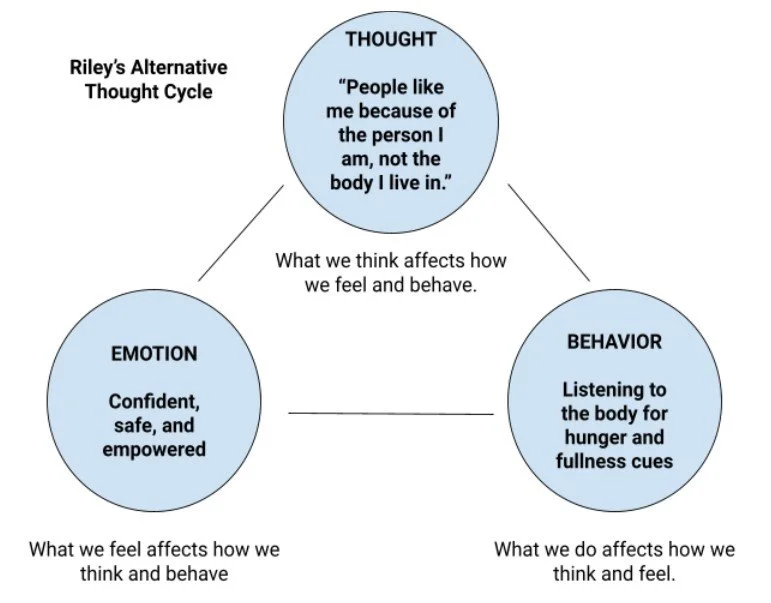 Riley's Alternative Thought Cycle

THOUGHT

"People like me because of the person I am, not the body I live in."

What we think affects how we feel and behave.

EMOTION

Confident, safe, and empowered

BEHAVIOR

Listening to the body for hunger and fullness cues

What we feel affects how we think and behave

What we do affects how we think and feel.